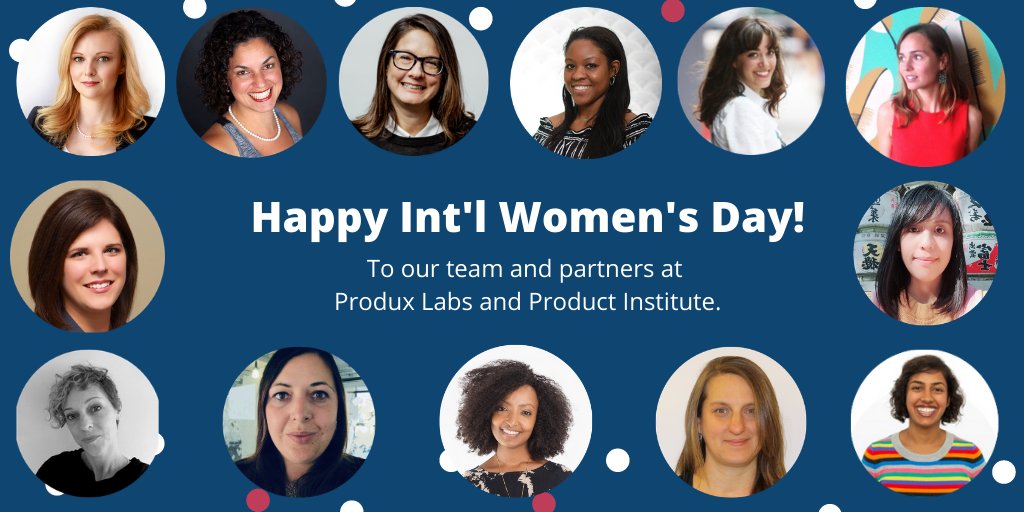 Happy Int'l Women's Day!

To our team and partners at Produx Labs and Product Institute.